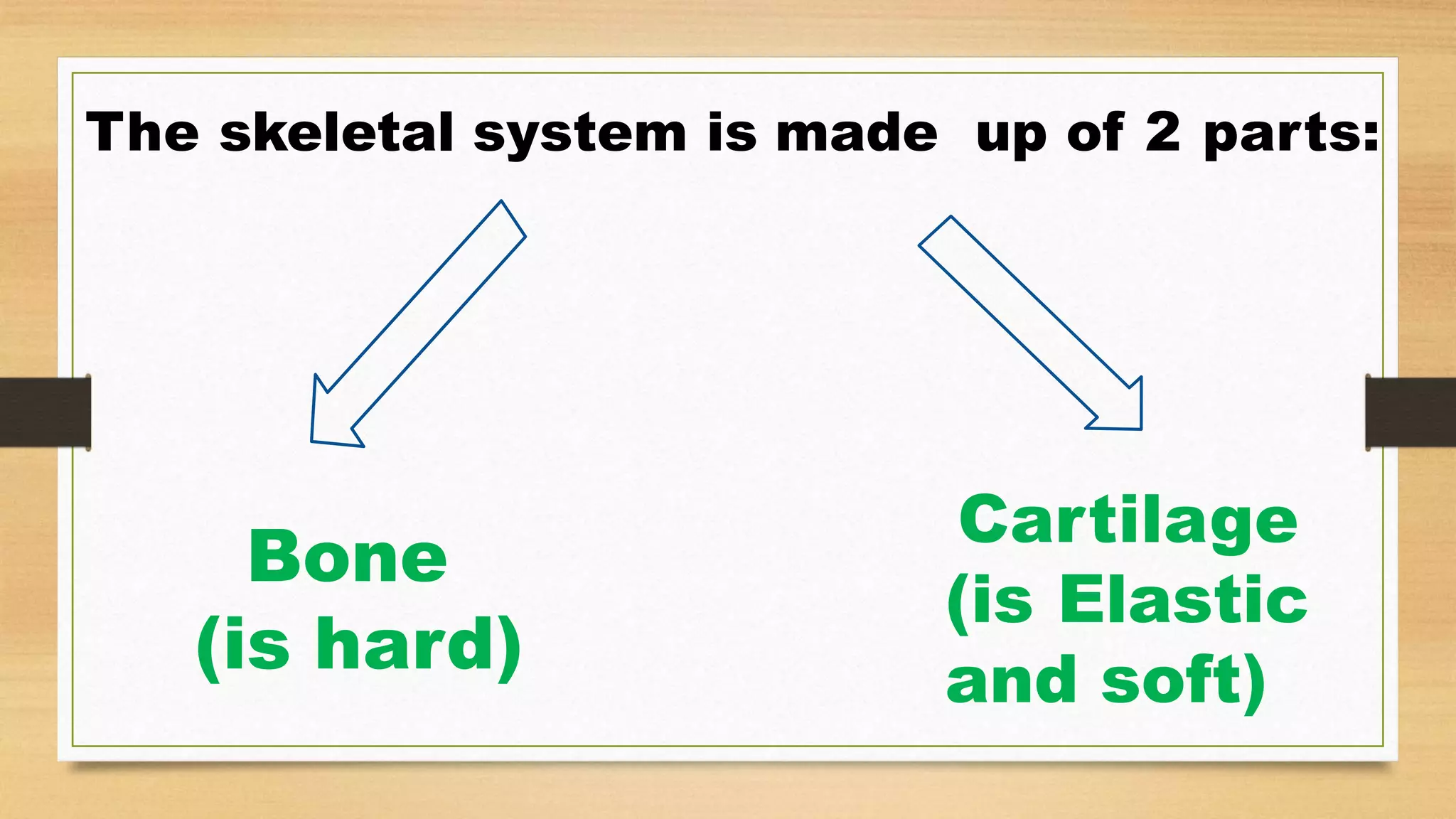 The skeletal system is made up of 2 parts:

Bone
(is hard)

Cartilage
(is Elastic and soft)